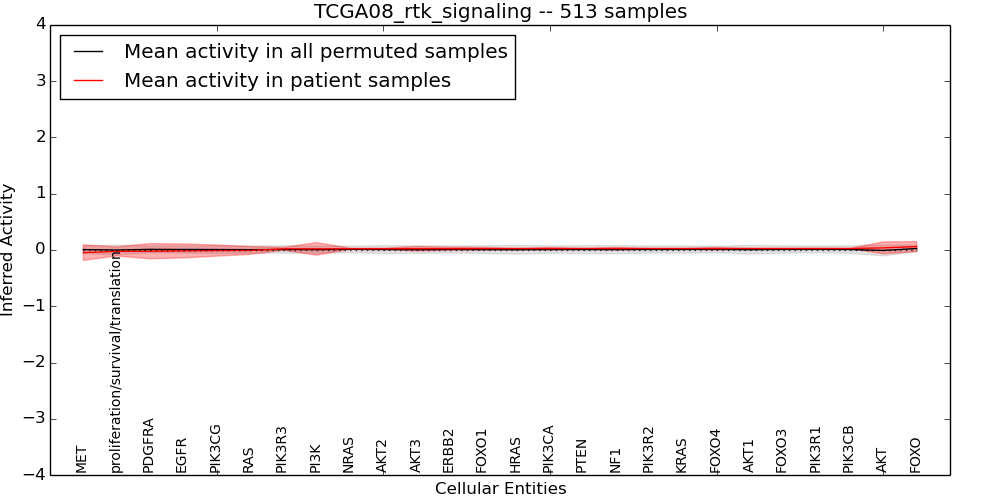 TCGA08_rtk_signaling -- 513 samples

Mean activity in all permuted samples
Mean activity in patient samples

Inferred Activity

4
3
2
1
0
−1
−2
−3
−4

MET
proliferation/survival/translation
PDGFRA
EGFR
PIK3CG
RAS
PIK3R3
PI3K
NRAS
AKT2
AKT3
ERBB2
FOXO1
HRAS
PIK3CA
PTEN
NF1
PIK3R2
KRAS
FOXO4
AKT1
FOXO3
PIK3R1
PIK3CB
AKT
FOXO

Cellular Entities